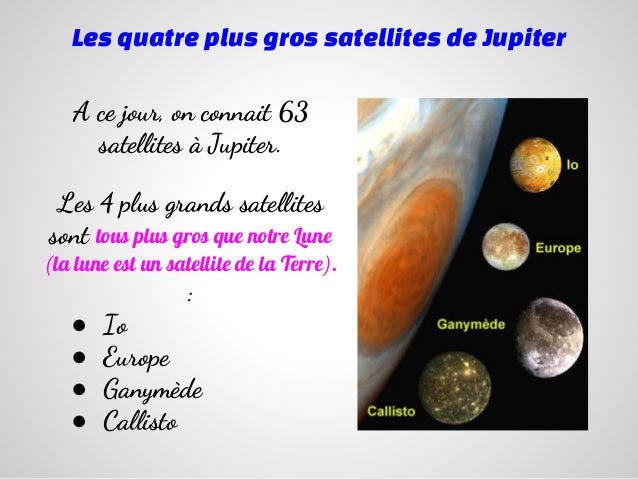 Les quatre plus gros satellites de Jupiter

A ce jour, on connait 63 satellites à Jupiter.

Les 4 plus grands satellites sont tous plus gros que notre Lune (la lune est un satellite de la Terre).

:

- Io
- Europe
- Ganymède
- Callisto

Io

Europe

Ganymède

Callisto